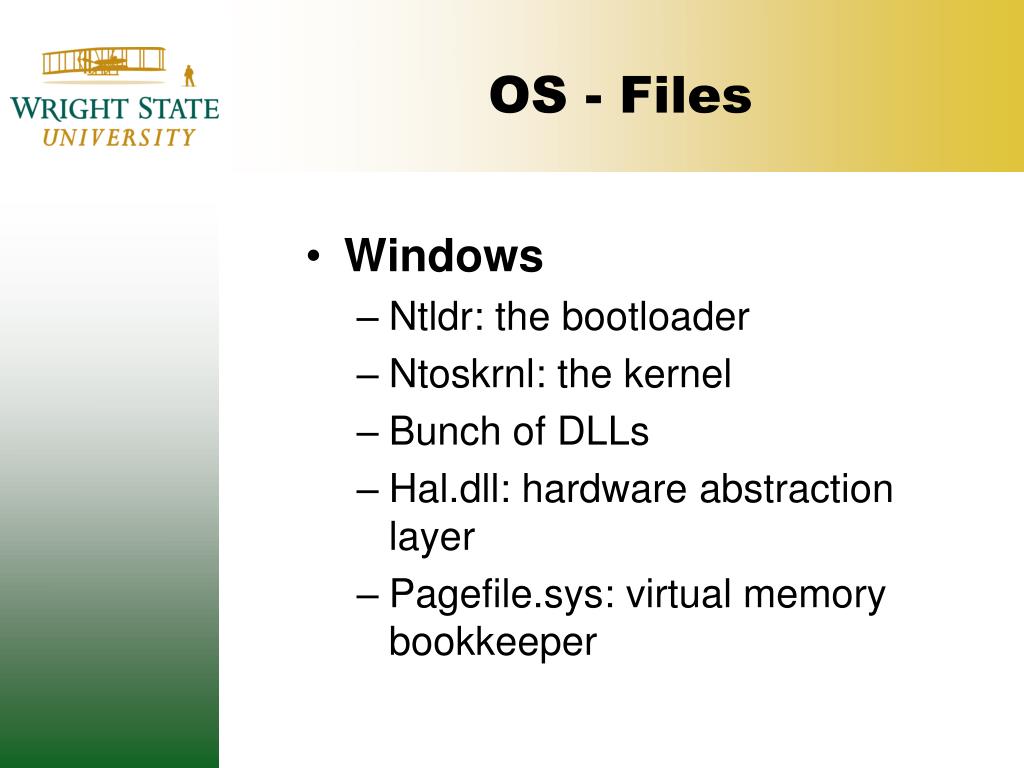 WRIGHT STATE
UNIVERSITY

OS - Files

• Windows
– Ntldr: the bootloader
– Ntoskrnl: the kernel
– Bunch of DLLs
– Hal.dll: hardware abstraction layer
– Pagefile.sys: virtual memory bookkeeper